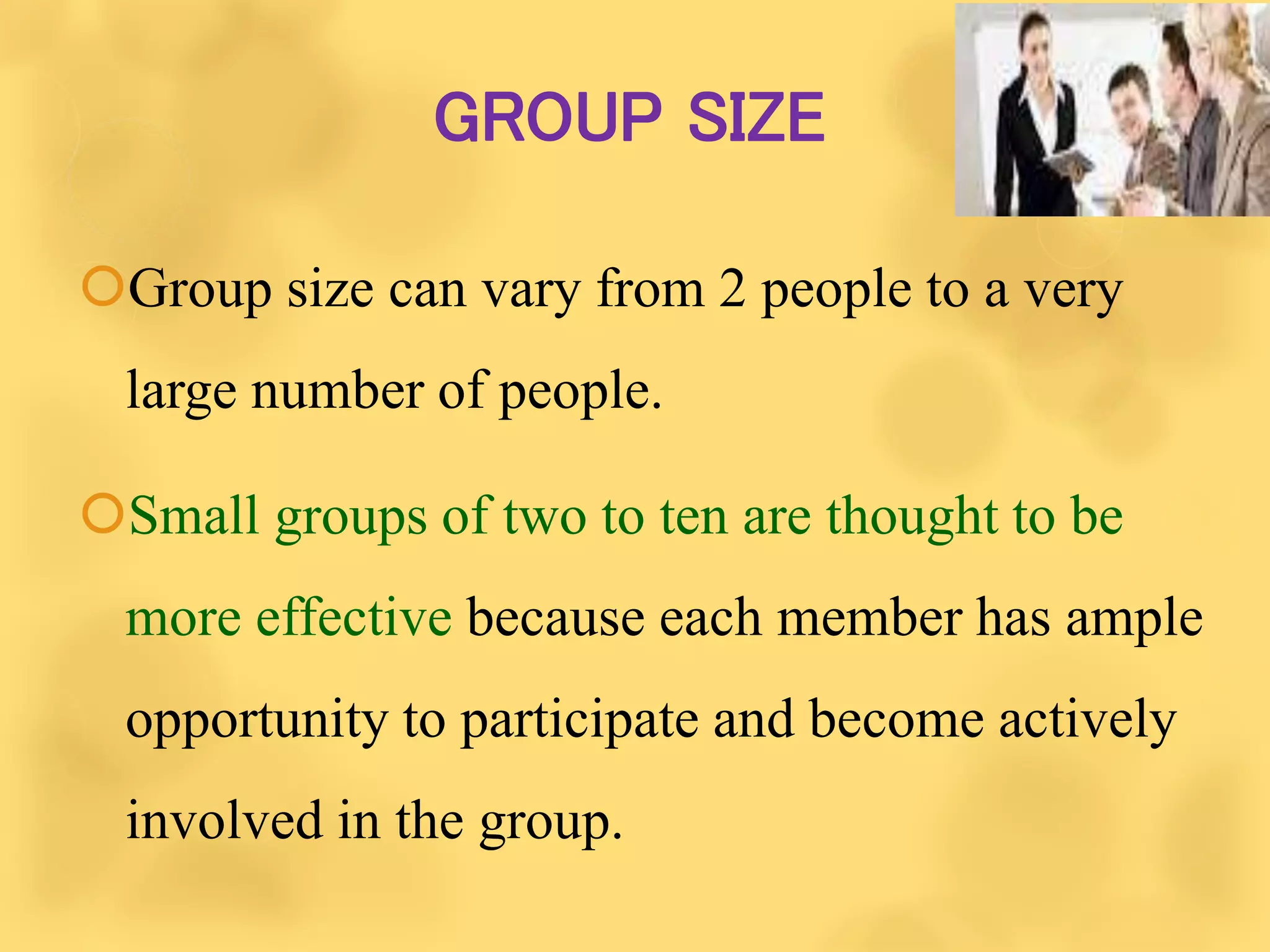 GROUP SIZE

Group size can vary from 2 people to a very large number of people.

Small groups of two to ten are thought to be more effective because each member has ample opportunity to participate and become actively involved in the group.